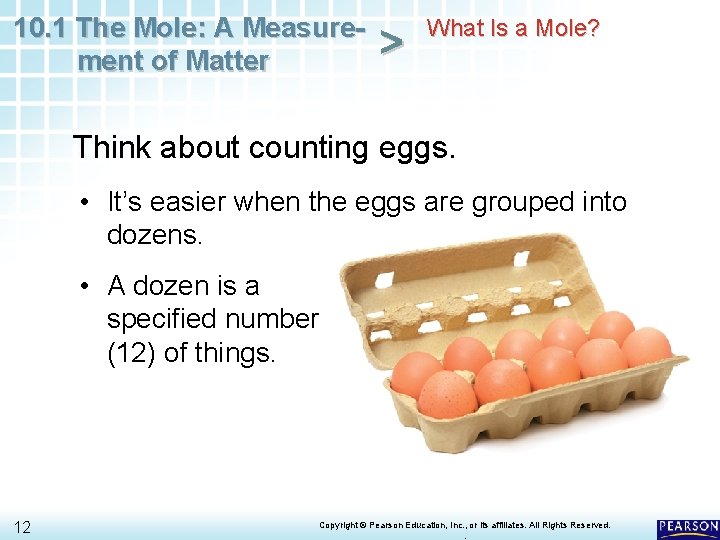 10.1 The Mole: A Measurement of Matter > What Is a Mole?

Think about counting eggs.

• It's easier when the eggs are grouped into dozens.

• A dozen is a specified number (12) of things.

12

Copyright © Pearson Education, Inc., or its affiliates. All Rights Reserved.

PEARSON